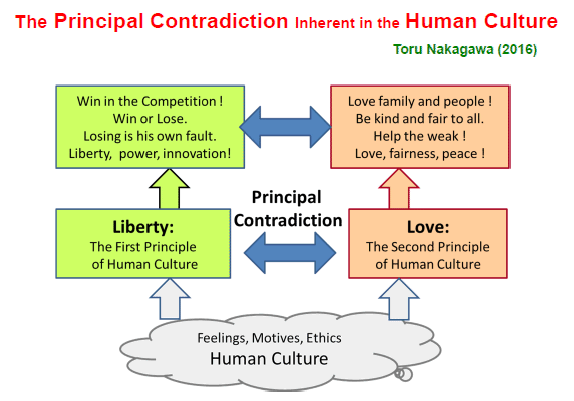 The Principal Contradiction Inherent in the Human Culture

Toru Nakagawa (2016)

Win in the Competition !
Win or Lose.
Losing is his own fault.
Liberty, power, innovation!

Love family and people !
Be kind and fair to all.
Help the weak !
Love, fairness, peace !

Principal Contradiction

Liberty:
The First Principle of Human Culture

Love:
The Second Principle of Human Culture

Feelings, Motives, Ethics
Human Culture